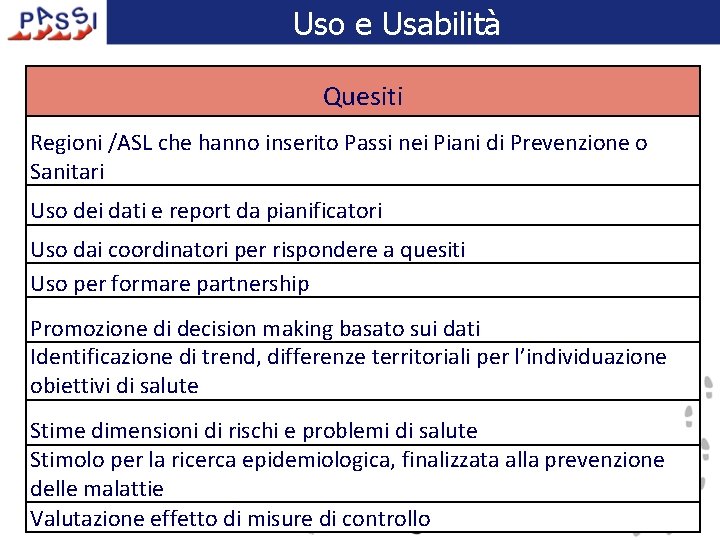 PASSI

Uso e Usabilità

| Quesiti |
|---|
| Regioni /ASL che hanno inserito Passi nei Piani di Prevenzione o Sanitari |
| Uso dei dati e report da pianificatori |
| Uso dai coordinatori per rispondere a quesiti |
| Uso per formare partnership |
| Promozione di decision making basato sui dati |
| Identificazione di trend, differenze territoriali per l'individuazione obiettivi di salute |
| Stime dimensioni di rischi e problemi di salute |
| Stimolo per la ricerca epidemiologica, finalizzata alla prevenzione delle malattie |
| Valutazione effetto di misure di controllo |